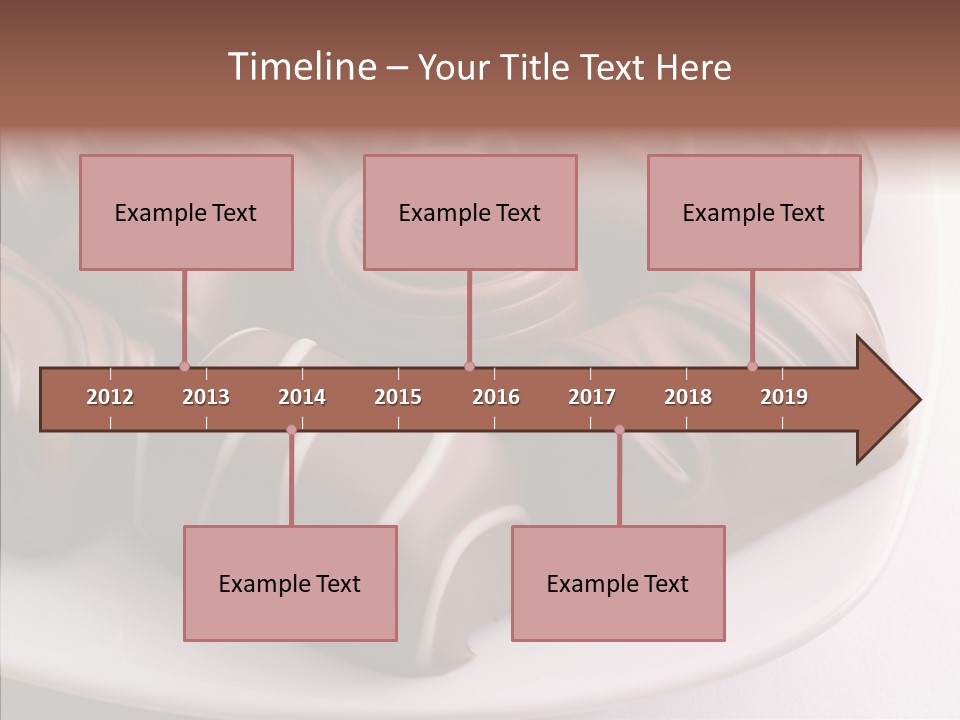 Timeline – Your Title Text Here

Example Text

Example Text

Example Text

2012 2013 2014 2015 2016 2017 2018 2019

Example Text

Example Text